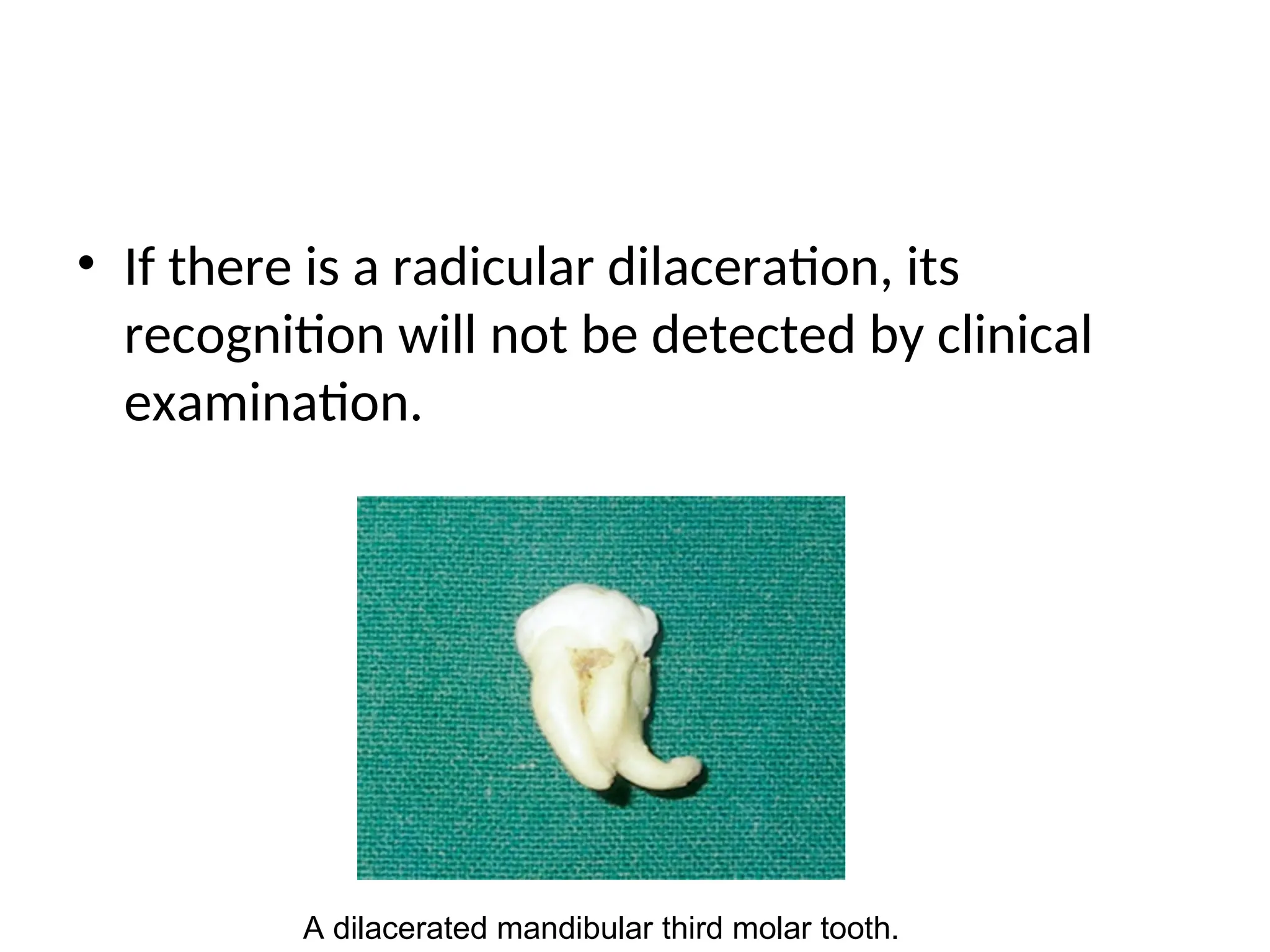 • If there is a radicular dilaceration, its recognition will not be detected by clinical examination.

A dilacerated mandibular third molar tooth.